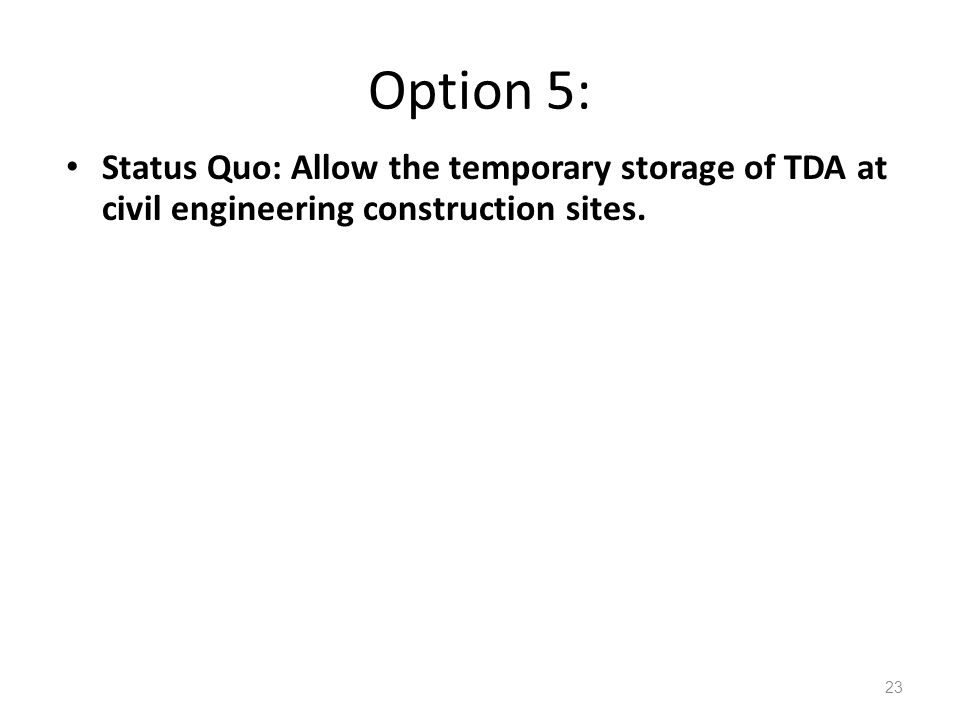 Option 5:

• Status Quo: Allow the temporary storage of TDA at civil engineering construction sites.

23